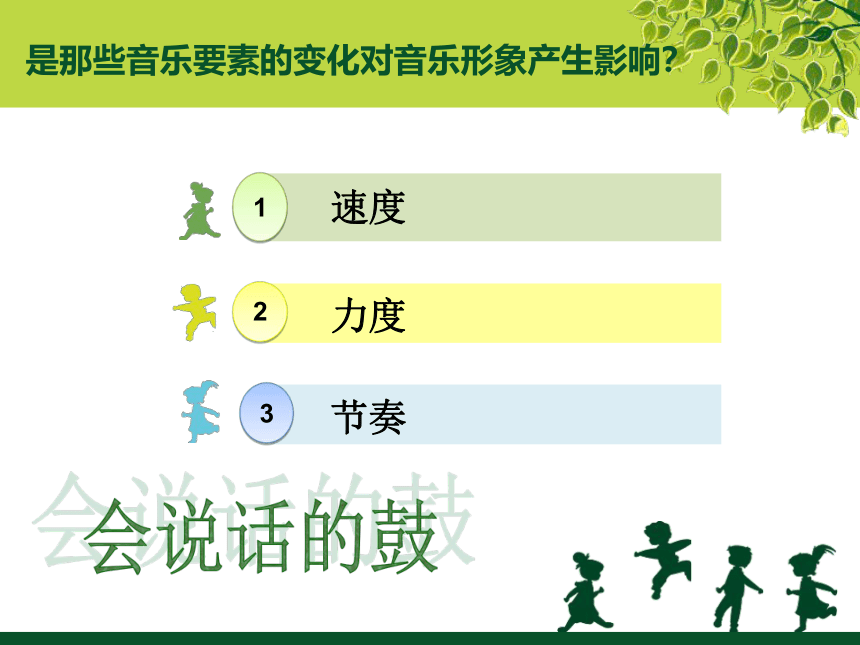 是那些音乐要素的变化对音乐形象产生影响？

1 速度

2 力度

3 节奏

会说话的鼓

会说话的鼓